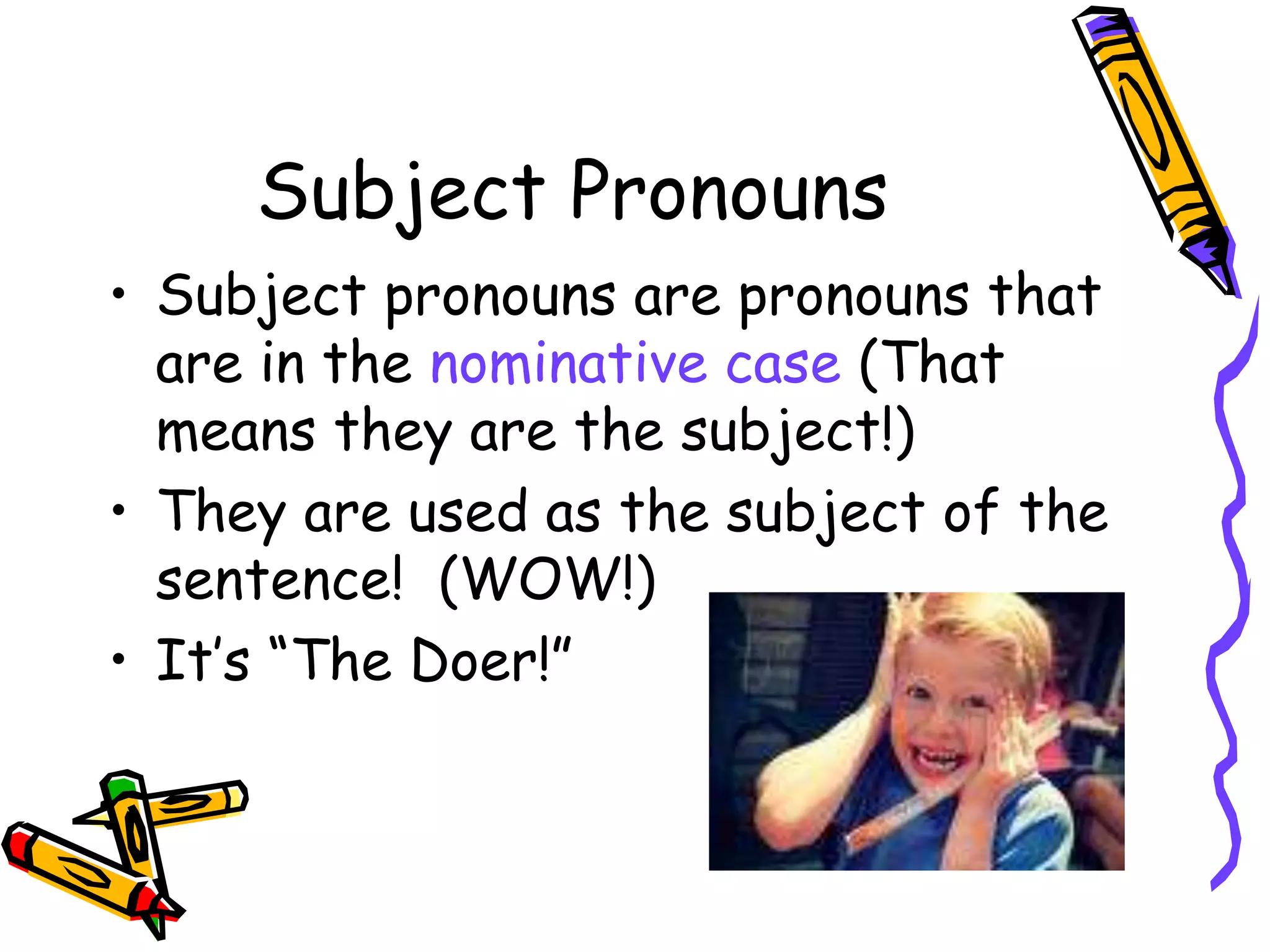 Subject Pronouns

• Subject pronouns are pronouns that are in the nominative case (That means they are the subject!)

• They are used as the subject of the sentence! (WOW!)

• It's "The Doer!"